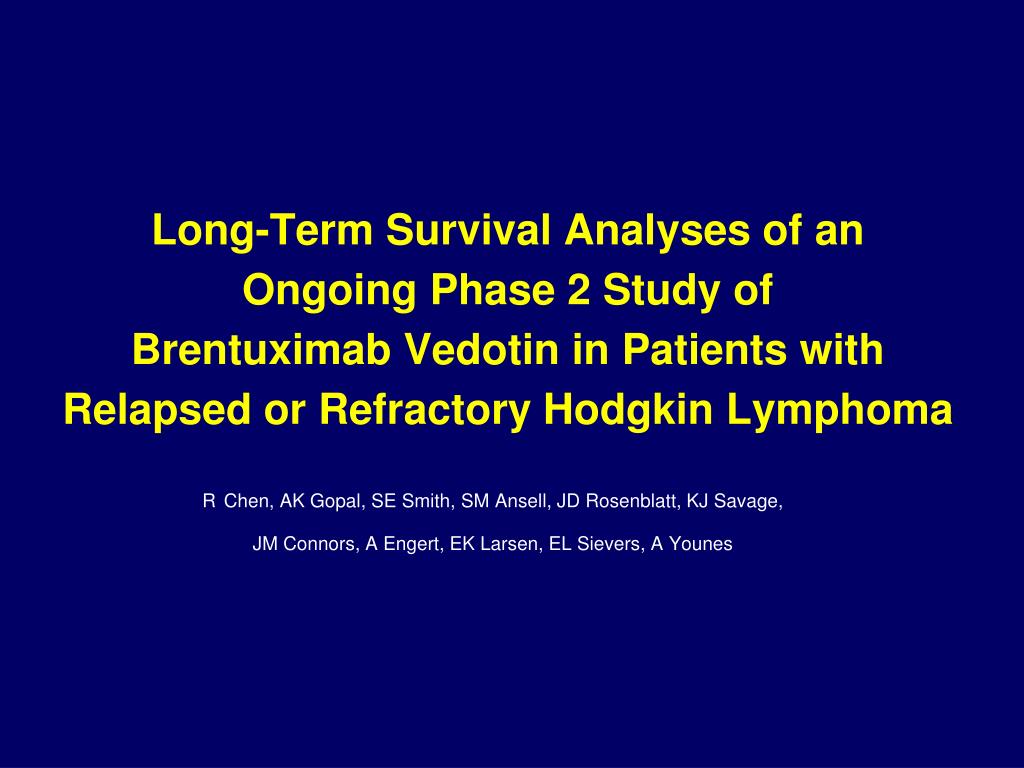 Long-Term Survival Analyses of an Ongoing Phase 2 Study of Brentuximab Vedotin in Patients with Relapsed or Refractory Hodgkin Lymphoma

R Chen, AK Gopal, SE Smith, SM Ansell, JD Rosenblatt, KJ Savage, JM Connors, A Engert, EK Larsen, EL Sievers, A Younes